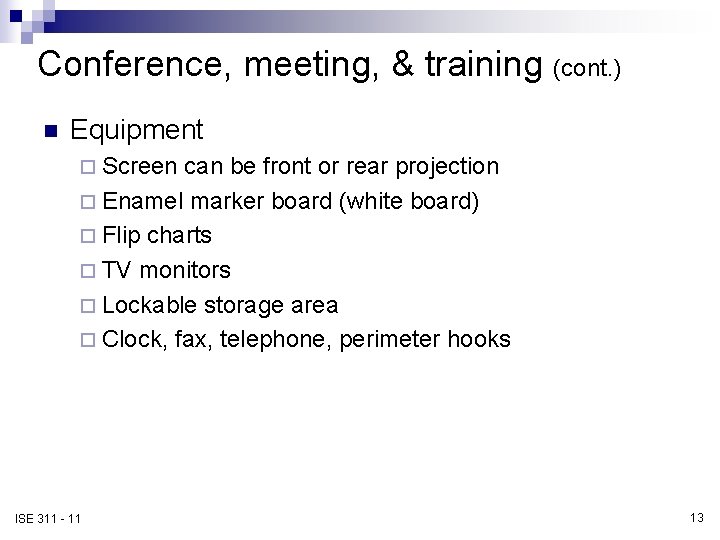 Conference, meeting, & training (cont.)

Equipment

Screen can be front or rear projection

Enamel marker board (white board)

Flip charts

TV monitors

Lockable storage area

Clock, fax, telephone, perimeter hooks

ISE 311 - 11

13